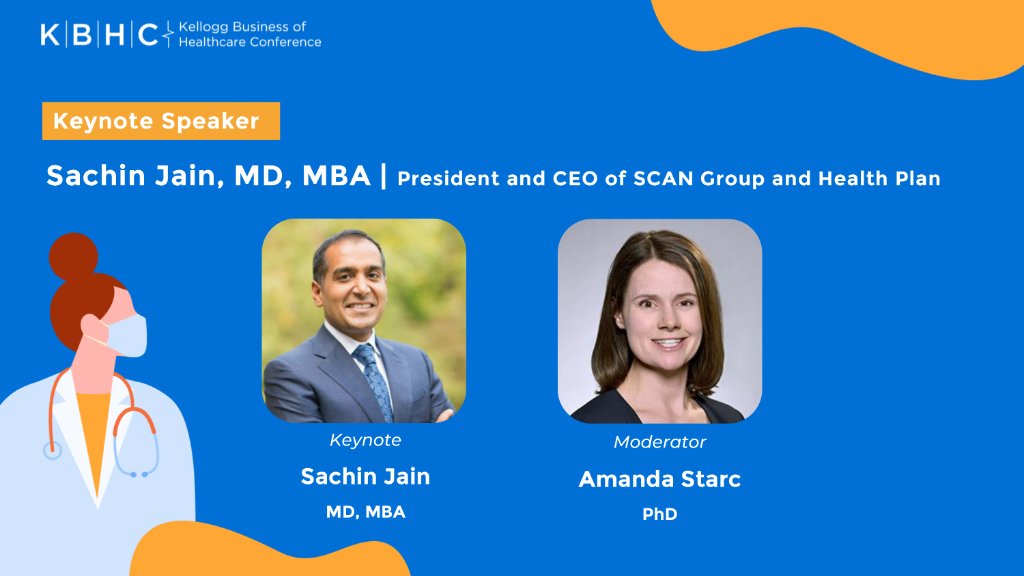 K|B|H|C Kellogg Business of Healthcare Conference

Keynote Speaker

Sachin Jain, MD, MBA | President and CEO of SCAN Group and Health Plan

Keynote
Sachin Jain
MD, MBA

Moderator
Amanda Starc
PhD